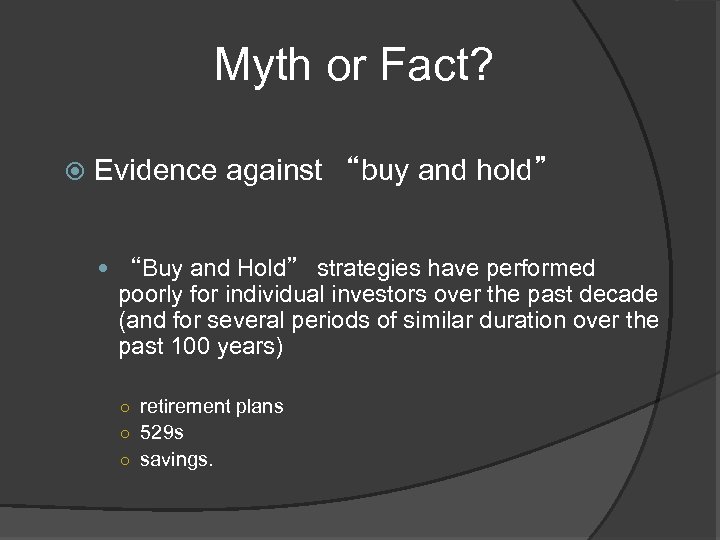 Myth or Fact?

Evidence against “buy and hold”

“Buy and Hold” strategies have performed poorly for individual investors over the past decade (and for several periods of similar duration over the past 100 years)

retirement plans
529s
savings.